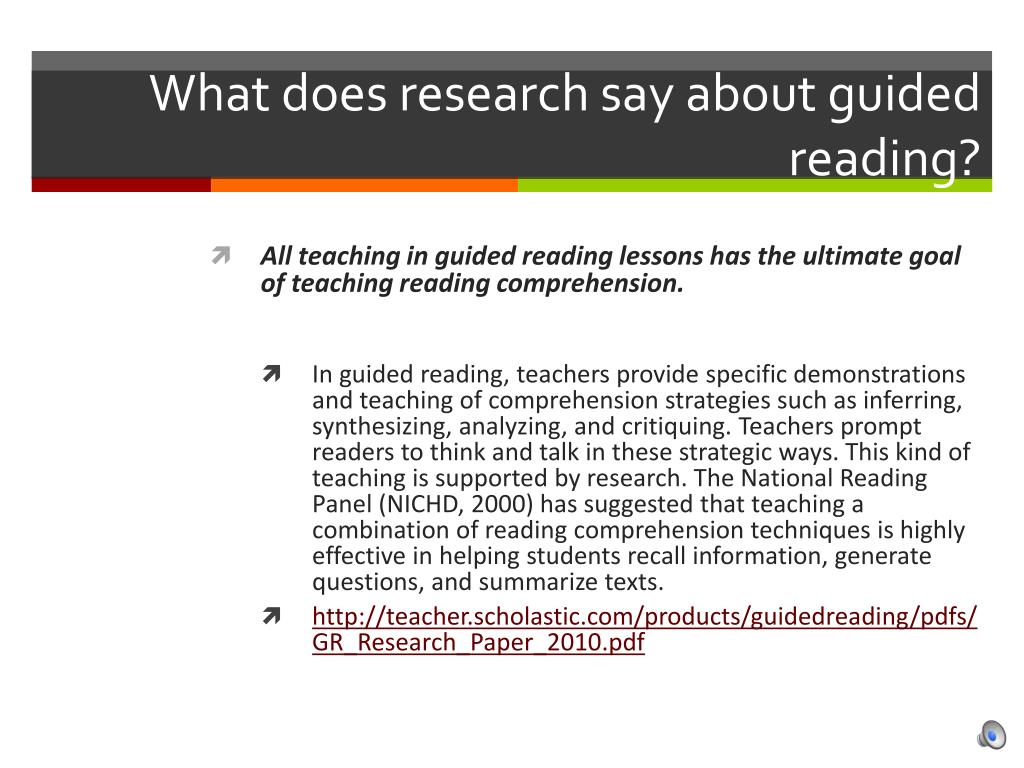 What does research say about guided reading?

All teaching in guided reading lessons has the ultimate goal of teaching reading comprehension.

In guided reading, teachers provide specific demonstrations and teaching of comprehension strategies such as inferring, synthesizing, analyzing, and critiquing. Teachers prompt readers to think and talk in these strategic ways. This kind of teaching is supported by research. The National Reading Panel (NICHD, 2000) has suggested that teaching a combination of reading comprehension techniques is highly effective in helping students recall information, generate questions, and summarize texts.

http://teacher.scholastic.com/products/guidedreading/pdfs/GR_Research_Paper_2010.pdf